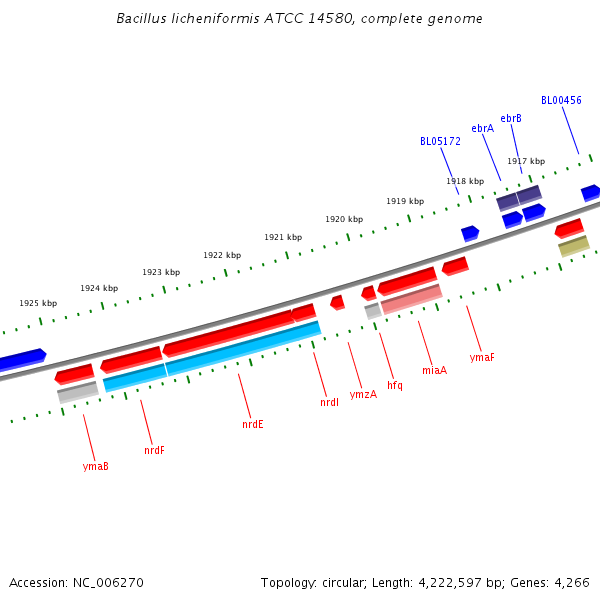 Bacillus licheniformis ATCC 14580, complete genome

BL00456
ebrB
ebrA
BL05172
1917 kbp
1918 kbp
1919 kbp
1920 kbp
1921 kbp
1922 kbp
1923 kbp
1924 kbp
1925 kbp

ymaF
miaA
hfq
ymzA
nrdI
nrdE
nrdF
ymaB

Accession: NC_006270

Topology: circular; Length: 4,222,597 bp; Genes: 4,266